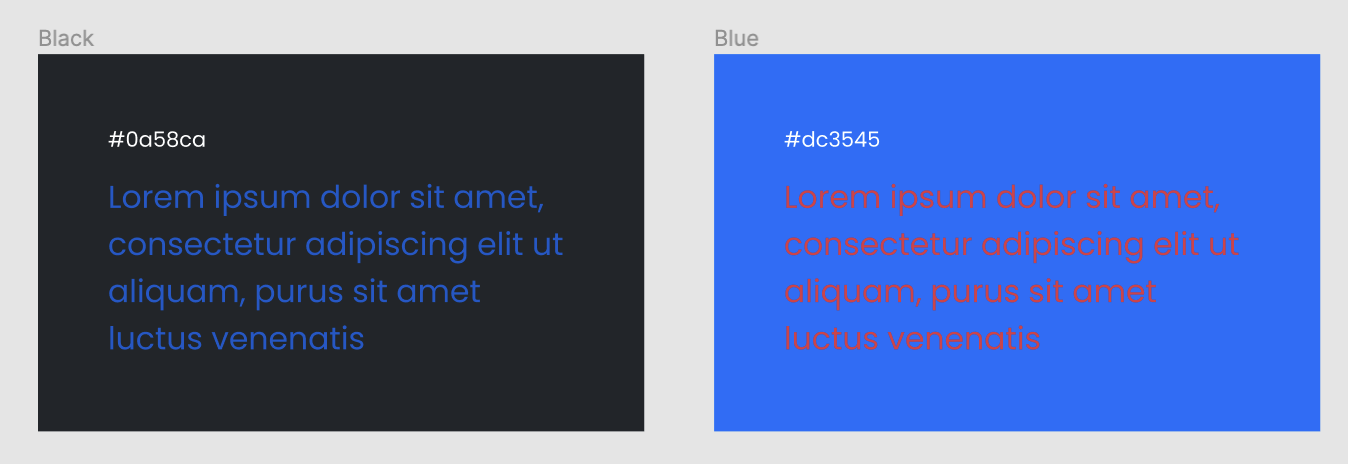 Black

#0a58ca

Lorem ipsum dolor sit amet, consectetur adipiscing elit ut aliquam, purus sit amet luctus venenatis

Blue

#dc3545

Lorem ipsum dolor sit amet, consectetur adipiscing elit ut aliquam, purus sit amet luctus venenatis